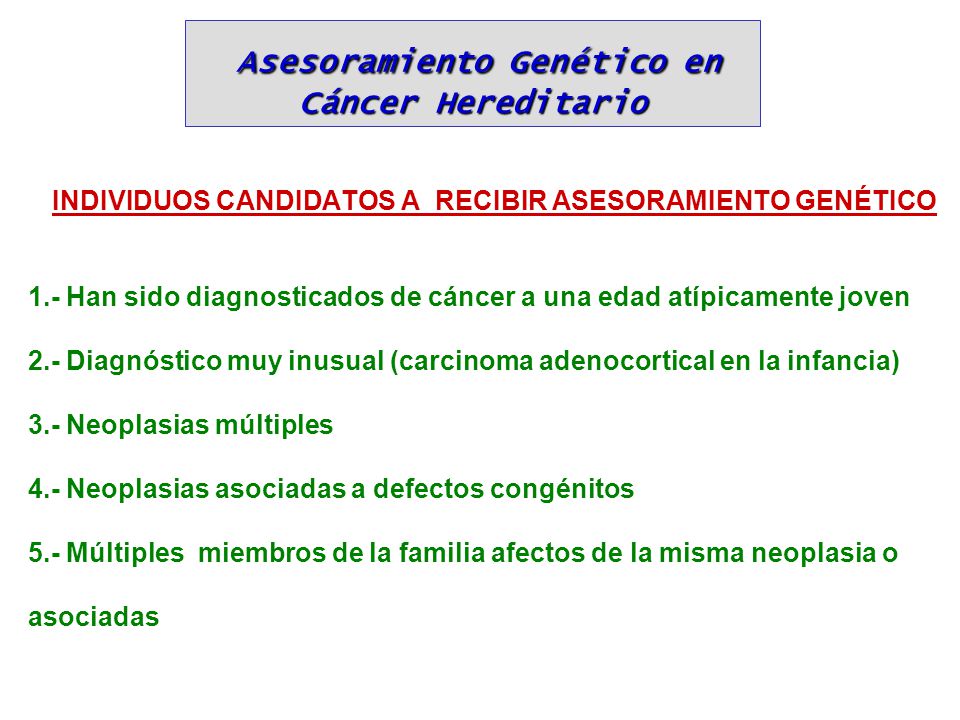 Asesoramiento Genético en Cáncer Hereditario

INDIVIDUOS CANDIDATOS A RECIBIR ASESORAMIENTO GENÉTICO

1.- Han sido diagnosticados de cáncer a una edad atípicamente joven

2.- Diagnóstico muy inusual (carcinoma adenocortical en la infancia)

3.- Neoplasias múltiples

4.- Neoplasias asociadas a defectos congénitos

5.- Múltiples miembros de la familia afectos de la misma neoplasia o asociadas